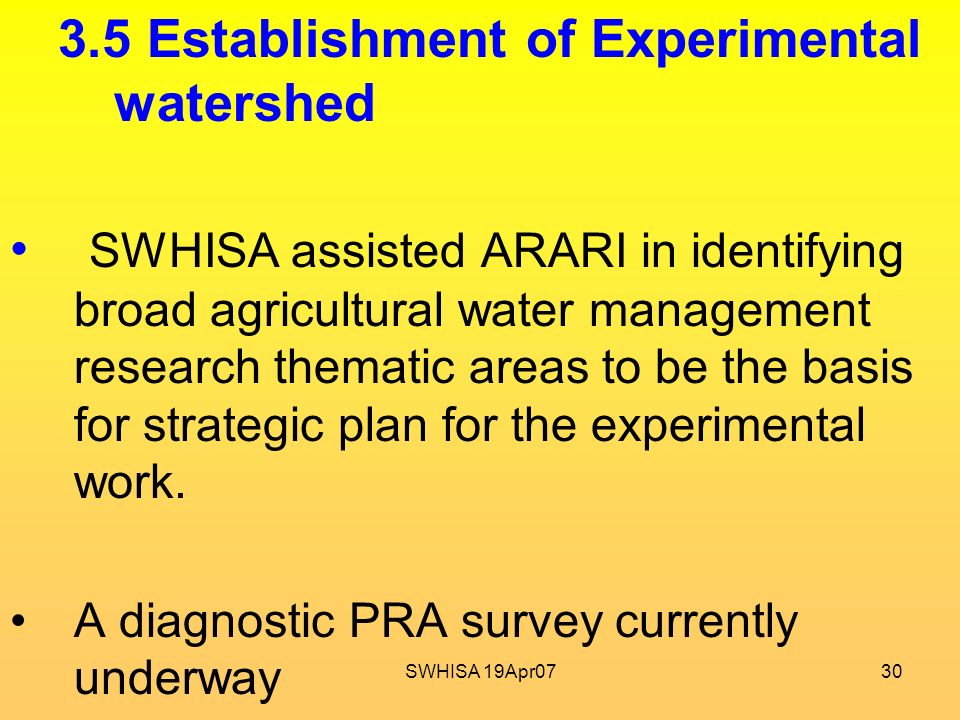 3.5 Establishment of Experimental watershed

• SWHISA assisted ARARI in identifying broad agricultural water management research thematic areas to be the basis for strategic plan for the experimental work.

• A diagnostic PRA survey currently underway

SWHISA 19Apr07

30